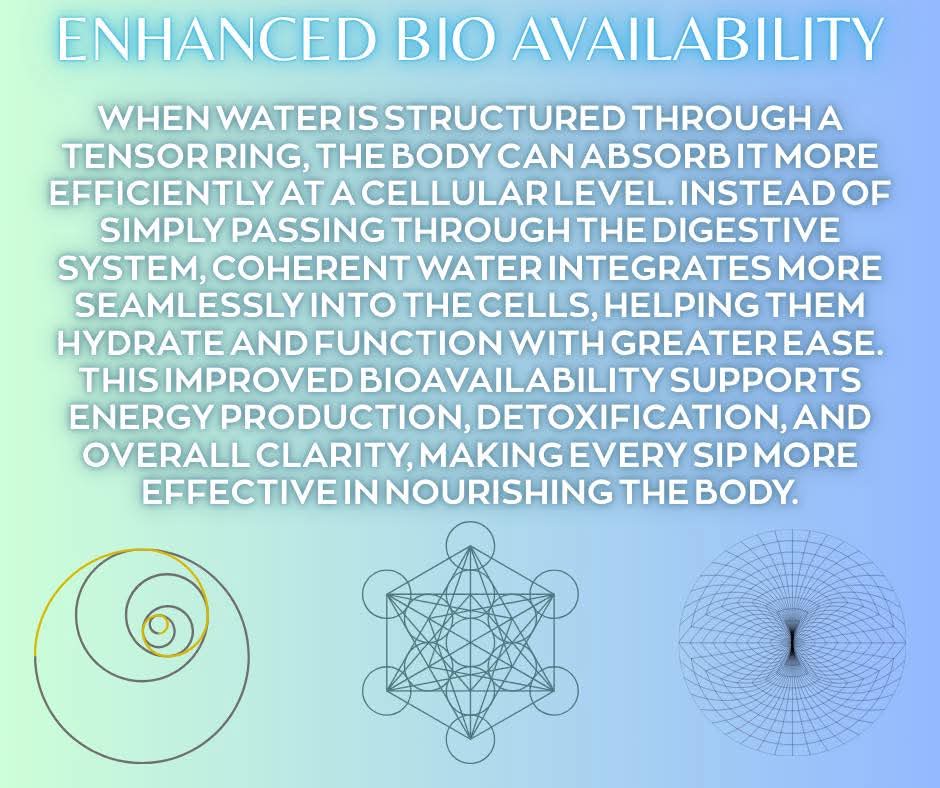 ENHANCED BIO AVAILABILITY

WHEN WATER IS STRUCTURED THROUGH A TENSOR RING, THE BODY CAN ABSORB IT MORE EFFICIENTLY AT A CELLULAR LEVEL. INSTEAD OF SIMPLY PASSING THROUGH THE DIGESTIVE SYSTEM, COHERENT WATER INTEGRATES MORE SEAMLESSLY INTO THE CELLS, HELPING THEM HYDRATE AND FUNCTION WITH GREATER EASE. THIS IMPROVED BIOAVAILABILITY SUPPORTS ENERGY PRODUCTION, DETOXIFICATION, AND OVERALL CLARITY, MAKING EVERY SIP MORE EFFECTIVE IN NOURISHING THE BODY.